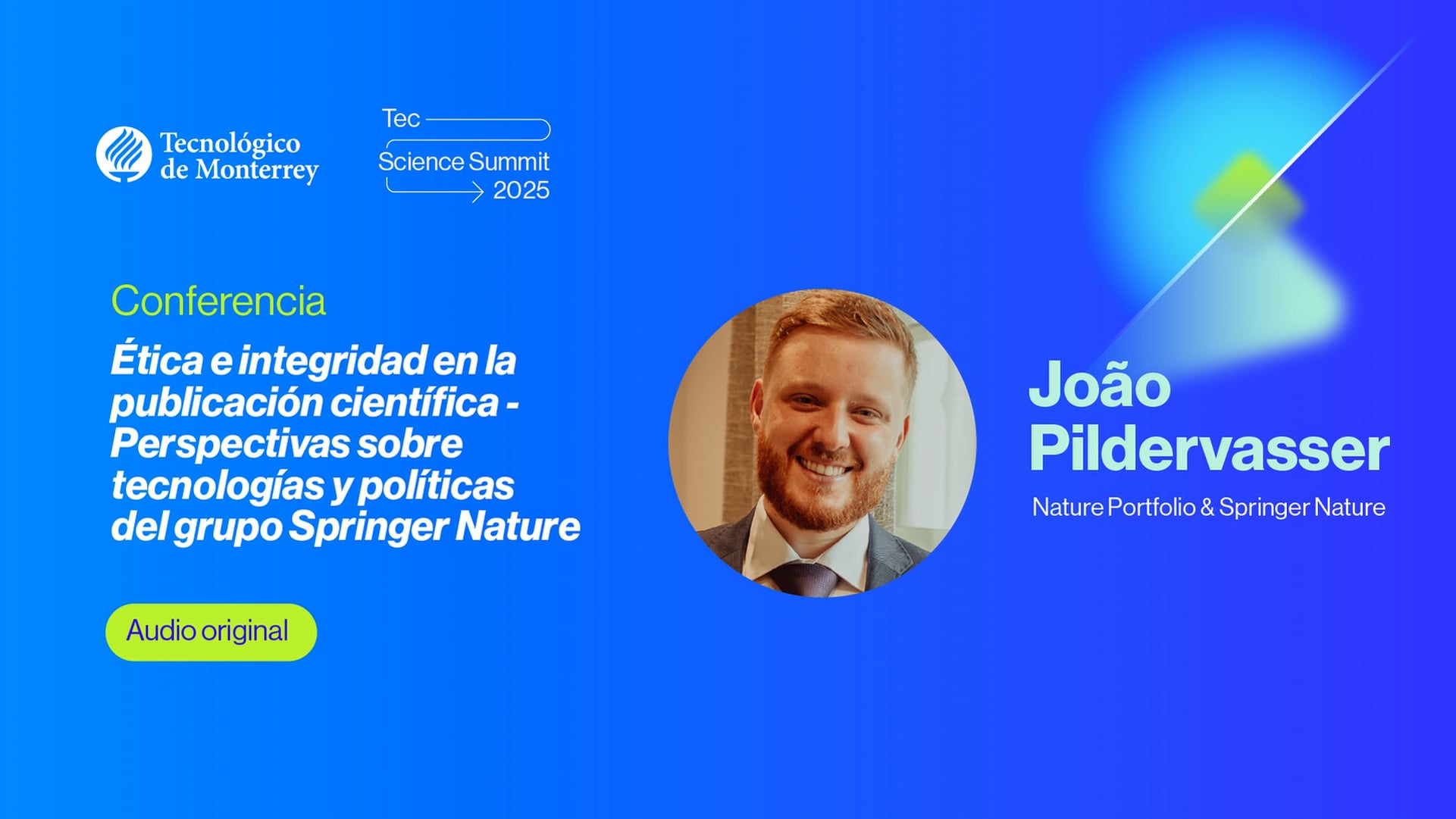 Tecnológico de Monterrey

Tec
Science Summit
2025

Conferencia

Ética e integridad en la publicación científica - Perspectivas sobre tecnologías y políticas del grupo Springer Nature

Audio original

João Pildervasser

Nature Portfolio & Springer Nature